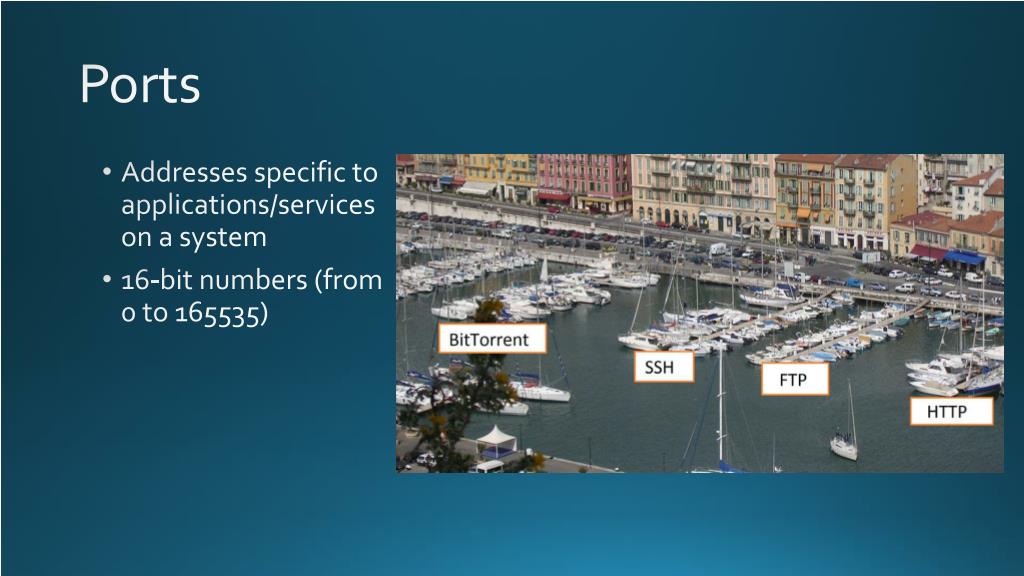 Ports

• Addresses specific to applications/services on a system
• 16-bit numbers (from 0 to 165535)

BitTorrent
SSH
FTP
HTTP